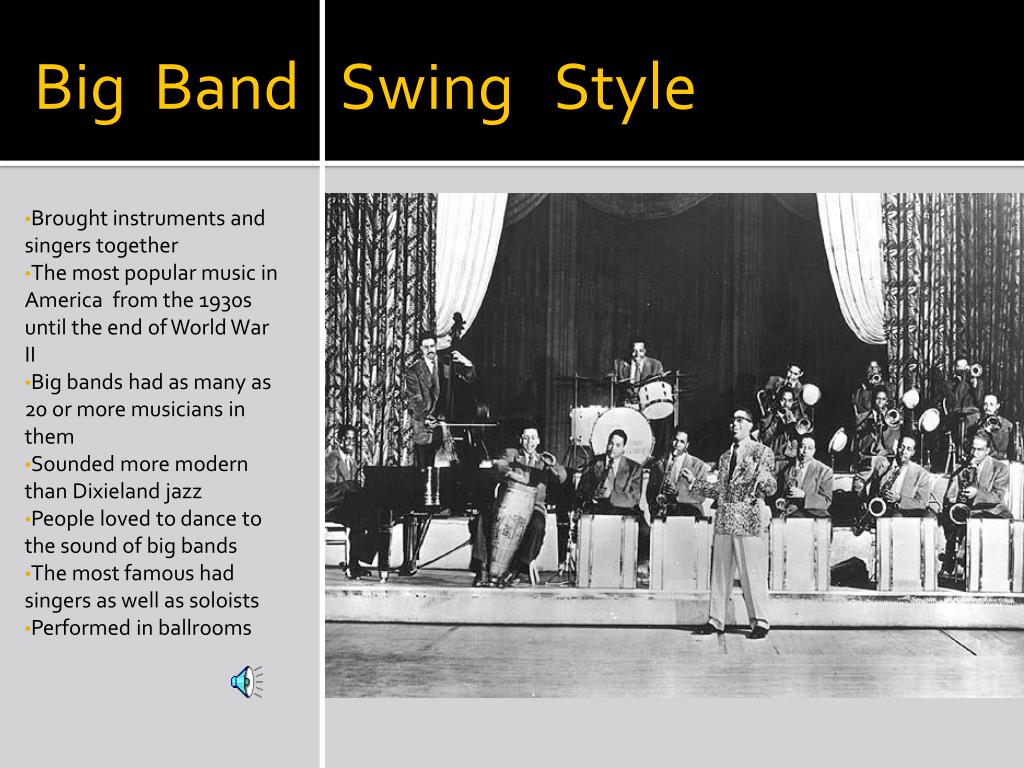 Big Band Swing Style

•Brought instruments and singers together
•The most popular music in America from the 1930s until the end of World War II
•Big bands had as many as 20 or more musicians in them
•Sounded more modern than Dixieland jazz
•People loved to dance to the sound of big bands
•The most famous had singers as well as soloists
•Performed in ballrooms